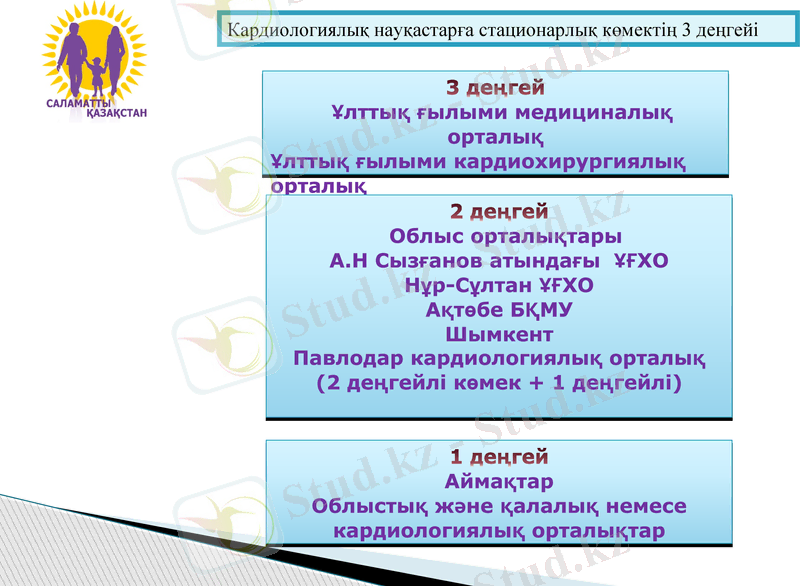 САЛАМАТТЫ ҚАЗАҚСТАН

Кардиологиялық науқастарға стационарлық көмектің 3 деңгейі

3 деңгей
Ұлттық ғылыми медициналық орталық
Ұлттық ғылыми кардиохирургиялық орталық

2 деңгей
Облыс орталықтары
А.Н Сызғанов атындағы ҰҒХО
Нұр-Сұлтан ҰҒХО
Ақтөбе БҚМУ
Шымкент
Павлодар кардиологиялық орталық
(2 деңгейлі көмек + 1 деңгейлі)

1 деңгей
Аймақтар
Облыстық және қалалық немесе кардиологиялық орталықтар

Stud.kz